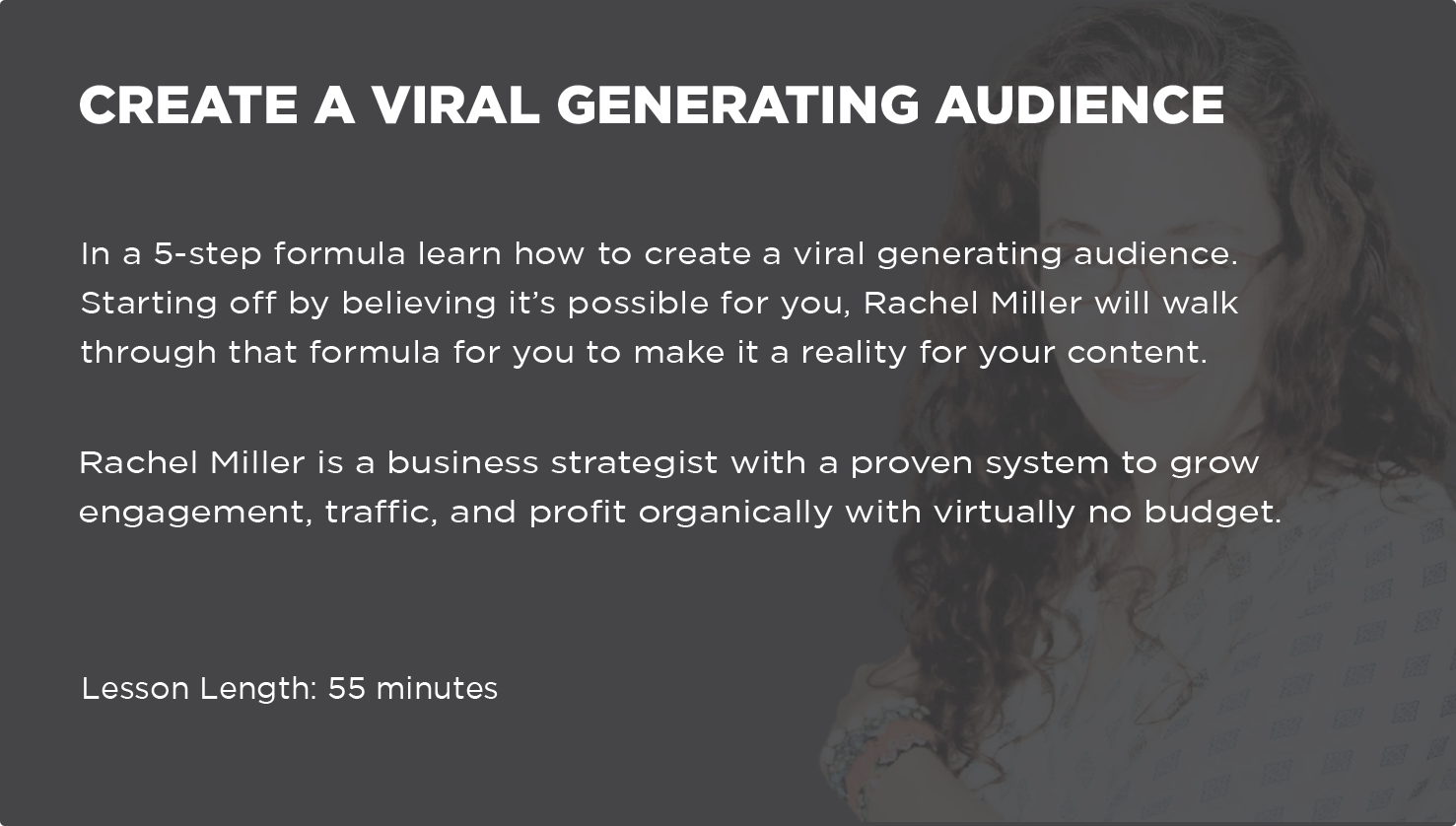 CREATE A VIRAL GENERATING AUDIENCE

In a 5-step formula learn how to create a viral generating audience. Starting off by believing it's possible for you, Rachel Miller will walk through that formula for you to make it a reality for your content.

Rachel Miller is a business strategist with a proven system to grow engagement, traffic, and profit organically with virtually no budget.

Lesson Length: 55 minutes